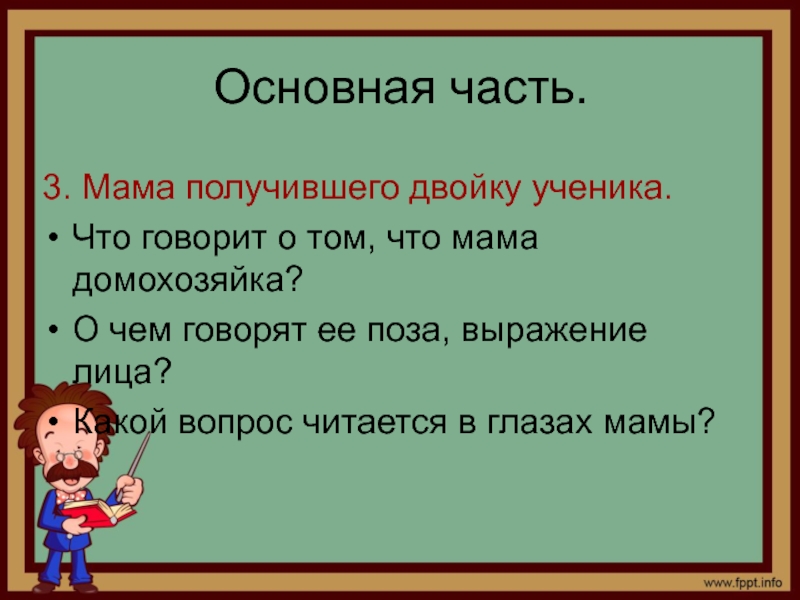 Основная часть.

3. Мама получившего двойку ученика.

• Что говорит о том, что мама домохозяйка?

• О чем говорят ее поза, выражение лица?

• Какой вопрос читается в глазах мамы?

www.fppt.info